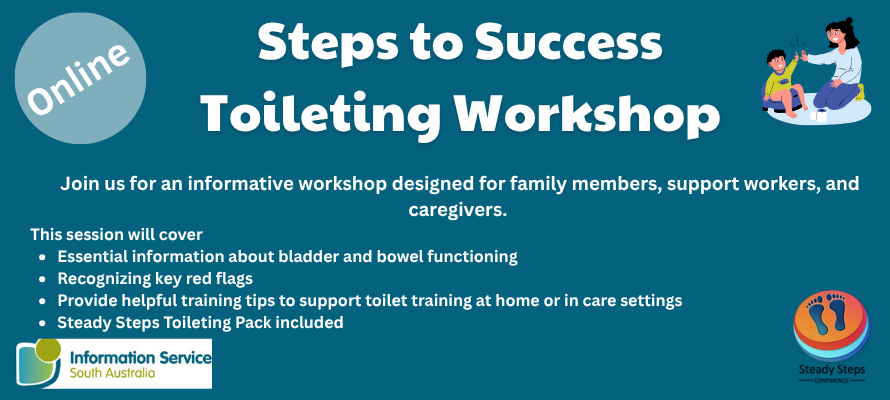 Online

Steps to Success
Toileting Workshop

Join us for an informative workshop designed for family members, support workers, and caregivers.

This session will cover
- Essential information about bladder and bowel functioning
- Recognizing key red flags
- Provide helpful training tips to support toilet training at home or in care settings
- Steady Steps Toileting Pack included

Information Service
South Australia

Steady Steps
CONTINENCE